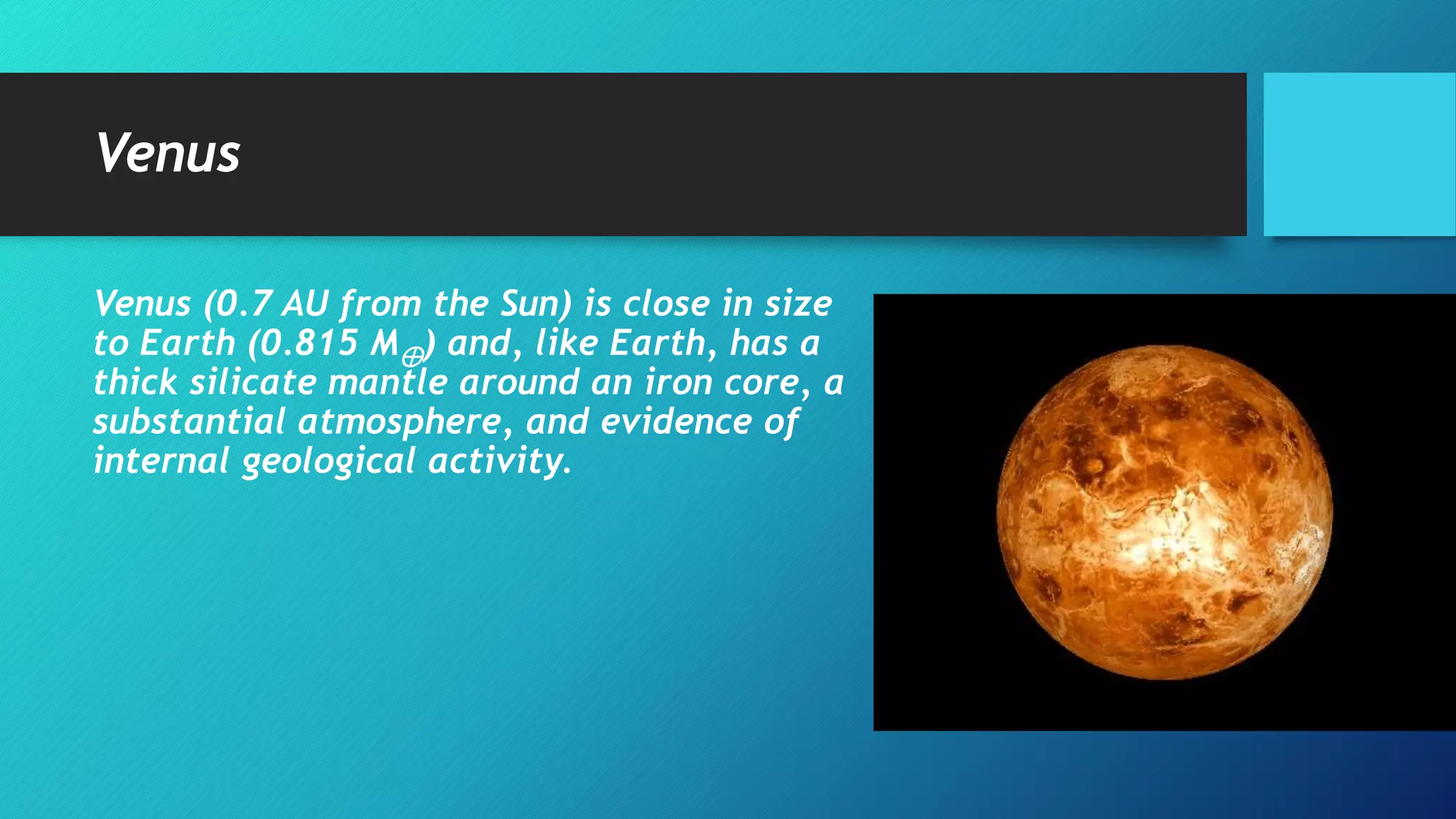 Venus

Venus (0.7 AU from the Sun) is close in size to Earth (0.815 $M_{\oplus}$) and, like Earth, has a thick silicate mantle around an iron core, a substantial atmosphere, and evidence of internal geological activity.